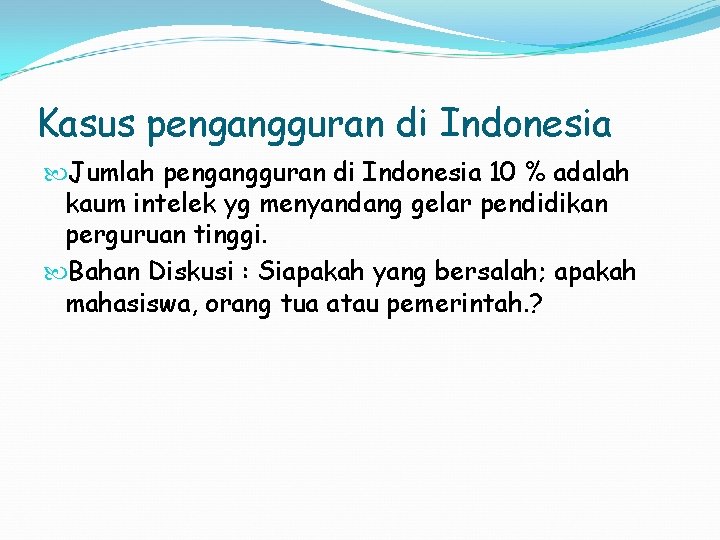 Kasus pengangguran di Indonesia

Jumlah pengangguran di Indonesia 10 % adalah kaum intelek yg menyandang gelar pendidikan perguruan tinggi.

Bahan Diskusi : Siapakah yang bersalah; apakah mahasiswa, orang tua atau pemerintah.?